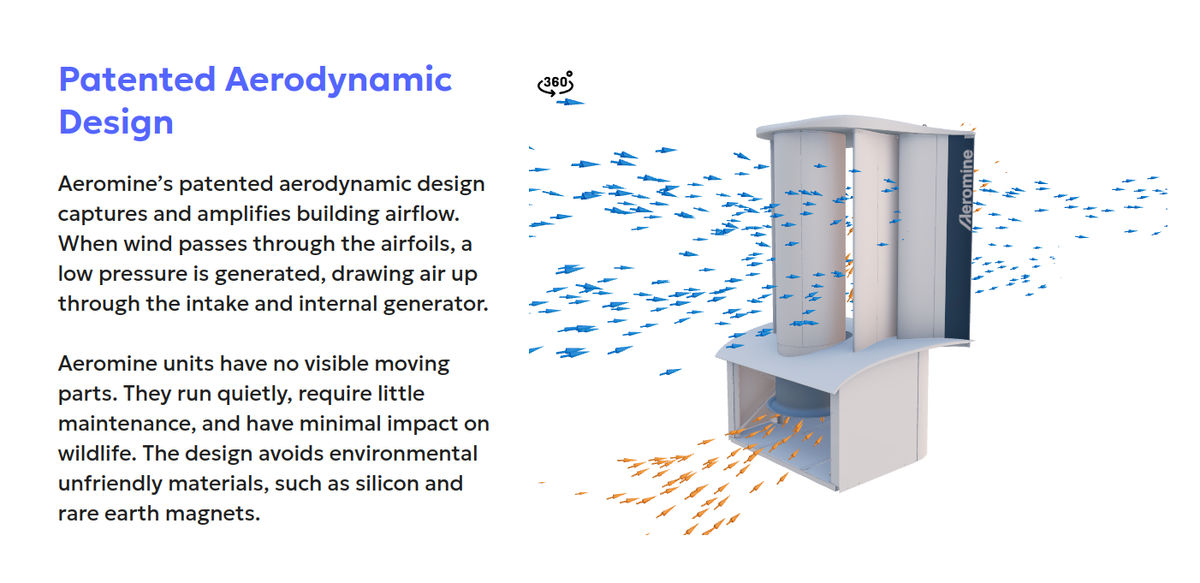 Patented Aerodynamic Design

Aeromine's patented aerodynamic design captures and amplifies building airflow. When wind passes through the airfoils, a low pressure is generated, drawing air up through the intake and internal generator.

Aeromine units have no visible moving parts. They run quietly, require little maintenance, and have minimal impact on wildlife. The design avoids environmental unfriendly materials, such as silicon and rare earth magnets.

360°

Aeromine